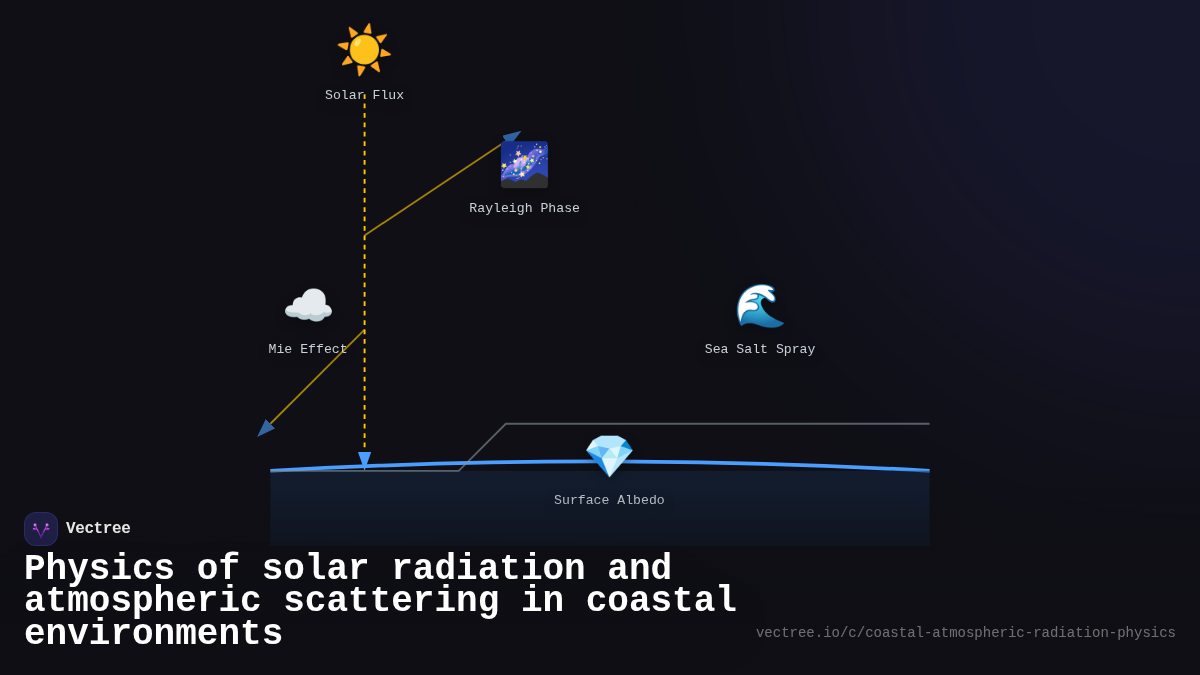 Solar Flux

Rayleigh Phase

Mie Effect

Sea Salt Spray

Surface Albedo

Vectree

Physics of solar radiation and atmospheric scattering in coastal environments

vectree.io/c/coastal-atmospheric-radiation-physics